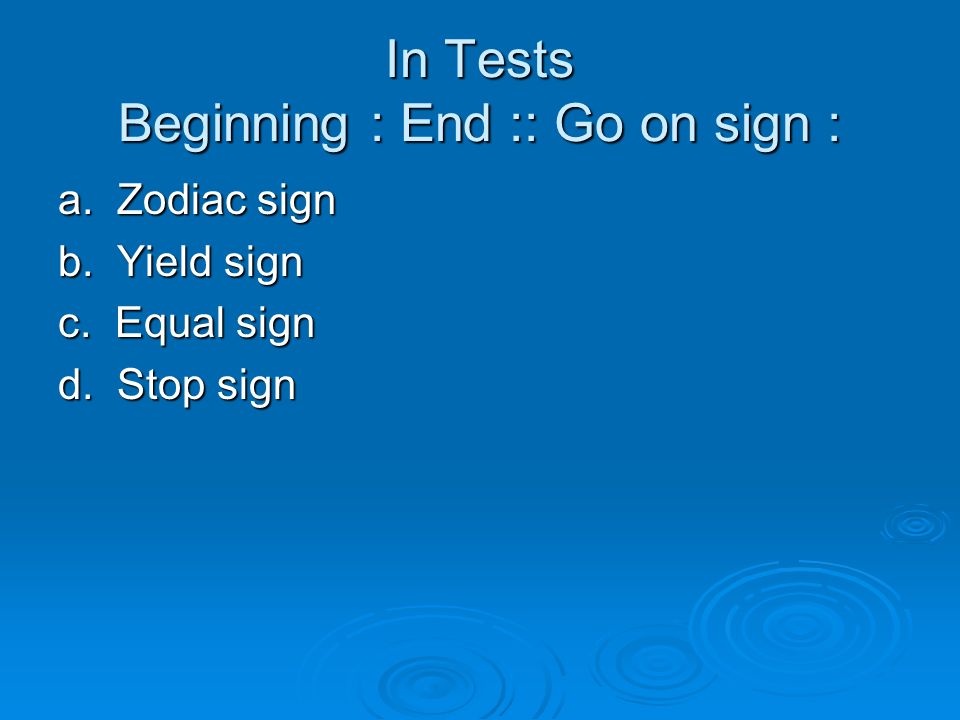 In Tests
Beginning : End :: Go on sign :

a. Zodiac sign
b. Yield sign
c. Equal sign
d. Stop sign